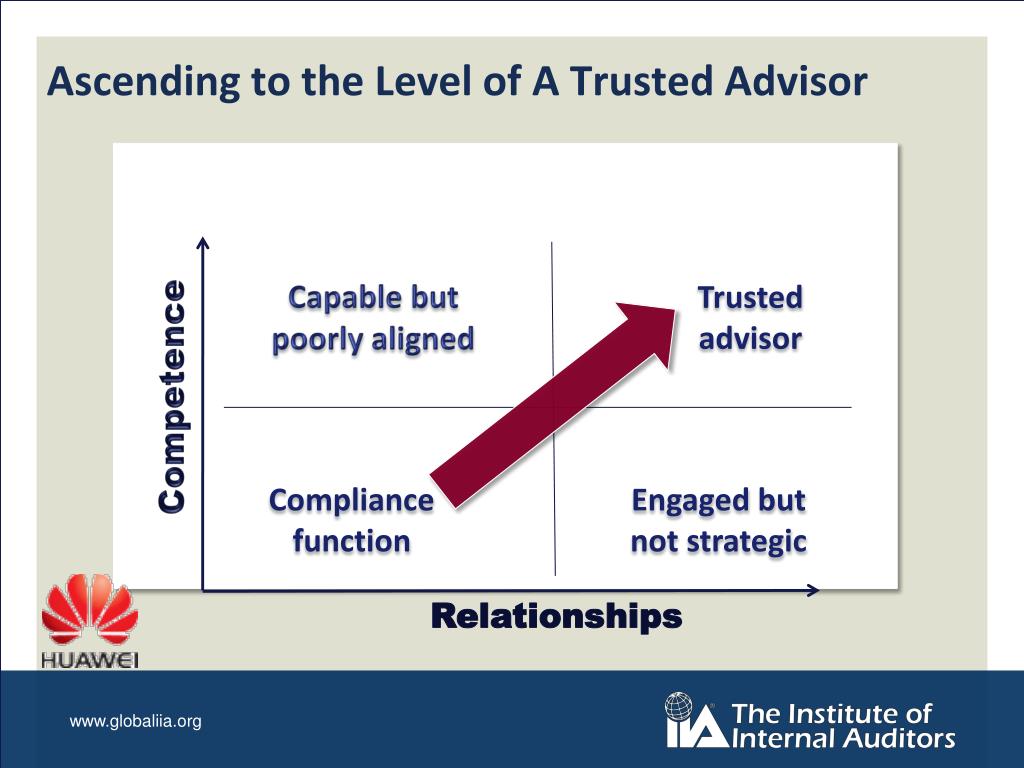 Ascending to the Level of A Trusted Advisor

Competence

Capable but poorly aligned

Trusted advisor

Compliance function

Engaged but not strategic

Relationships

HUAWEI

www.globaliia.org

IIA The Institute of Internal Auditors